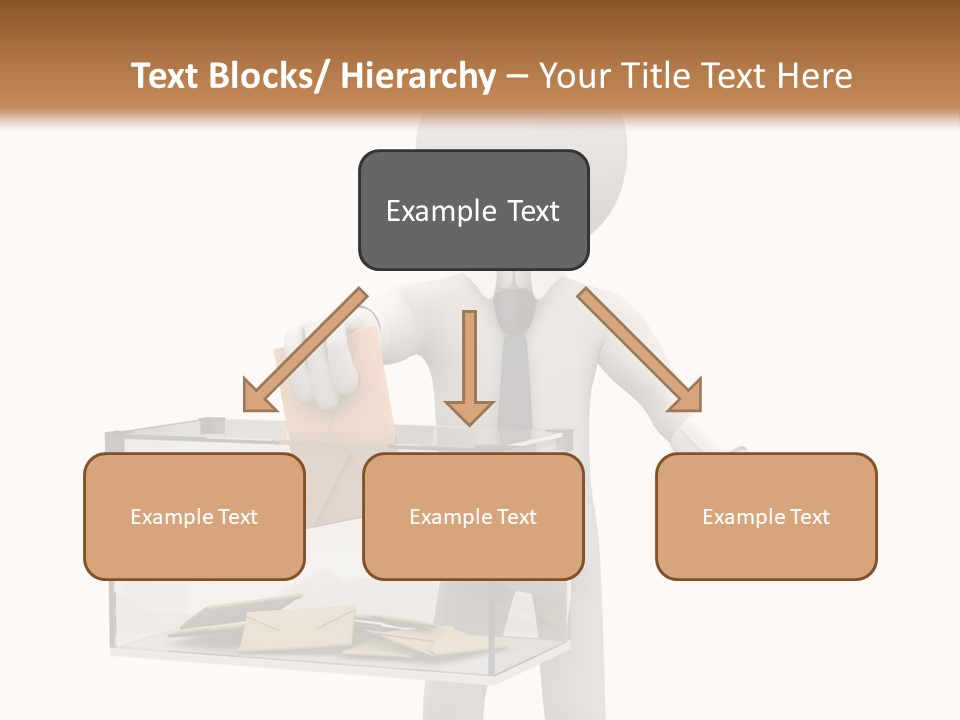 Text Blocks/ Hierarchy – Your Title Text Here

Example Text

Example Text

Example Text

Example Text